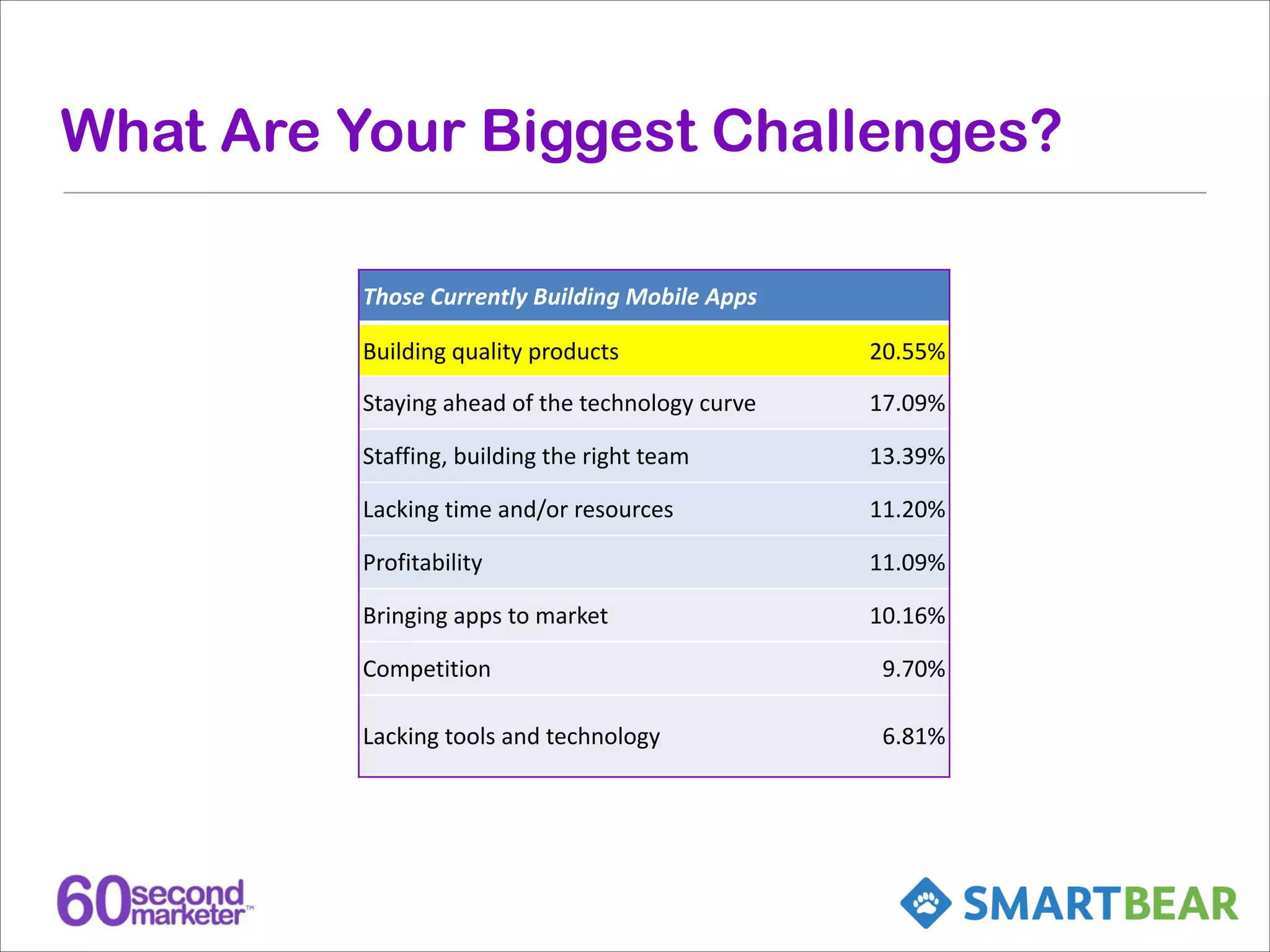 What Are Your Biggest Challenges?

| Those Currently Building Mobile Apps | |
|---|---|
| Building quality products | 20.55% |
| Staying ahead of the technology curve | 17.09% |
| Staffing, building the right team | 13.39% |
| Lacking time and/or resources | 11.20% |
| Profitability | 11.09% |
| Bringing apps to market | 10.16% |
| Competition | 9.70% |
| Lacking tools and technology | 6.81% |

60second marketer™

SMARTBEAR